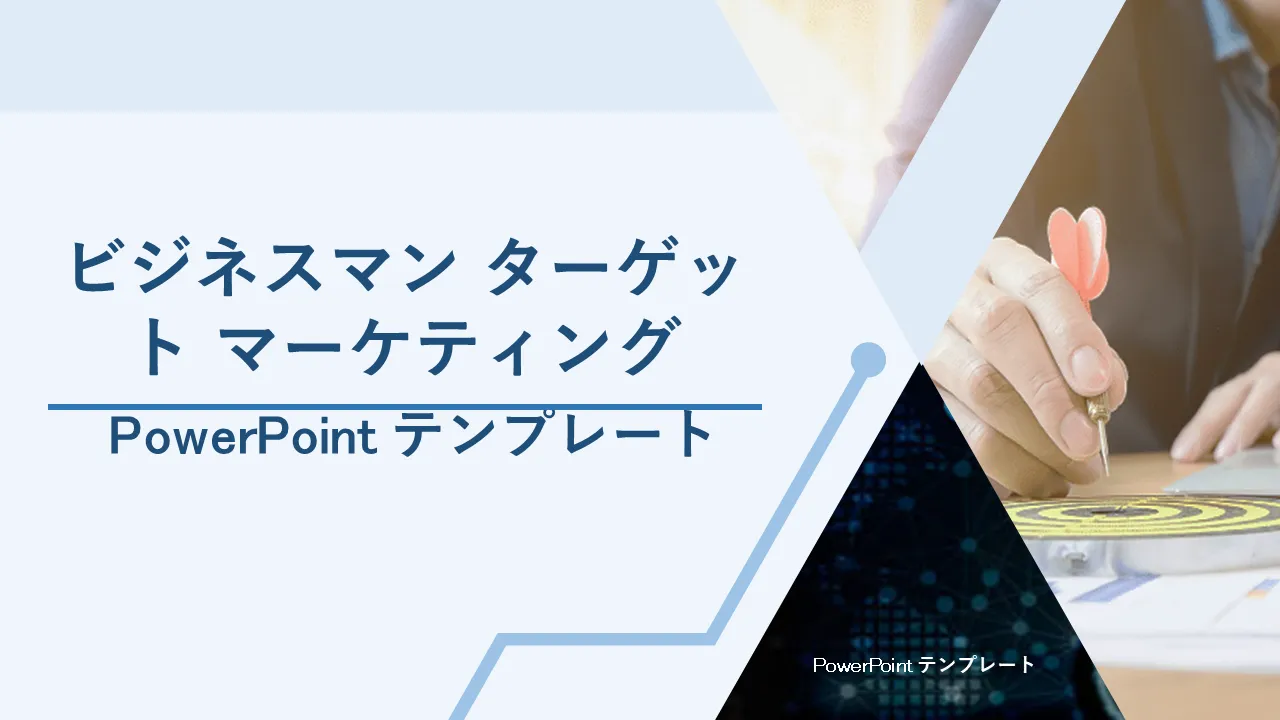 ビジネスマン ターゲット マーケティング

PowerPoint テンプレート

PowerPoint テンプレート